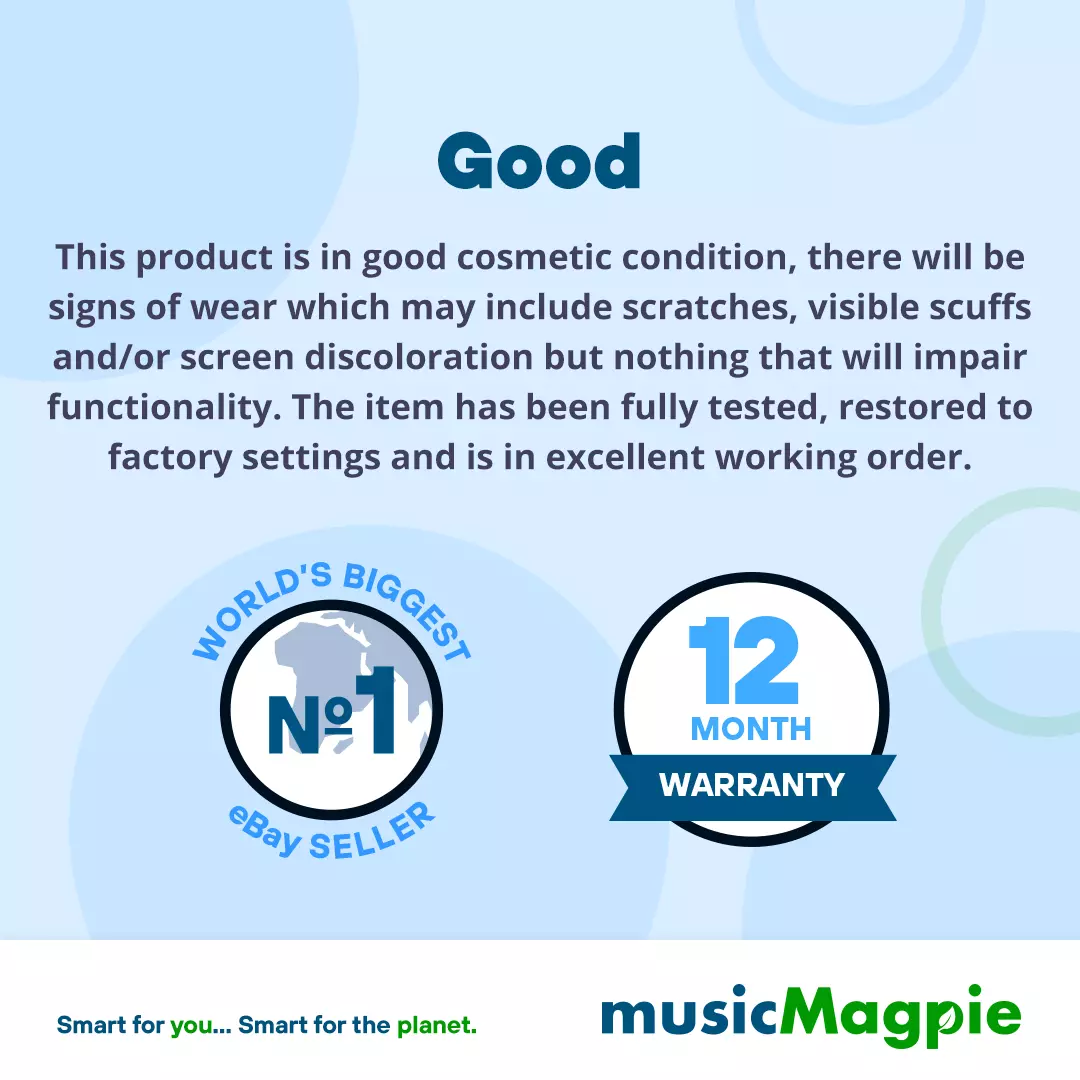 Good

This product is in good cosmetic condition, there will be signs of wear which may include scratches, visible scuffs and/or screen discoloration but nothing that will impair functionality. The item has been fully tested, restored to factory settings and is in excellent working order.

WORLD'S BIGGEST
№1
eBay SELLER

12
MONTH
WARRANTY

Smart for you... Smart for the planet.

musicMagpie